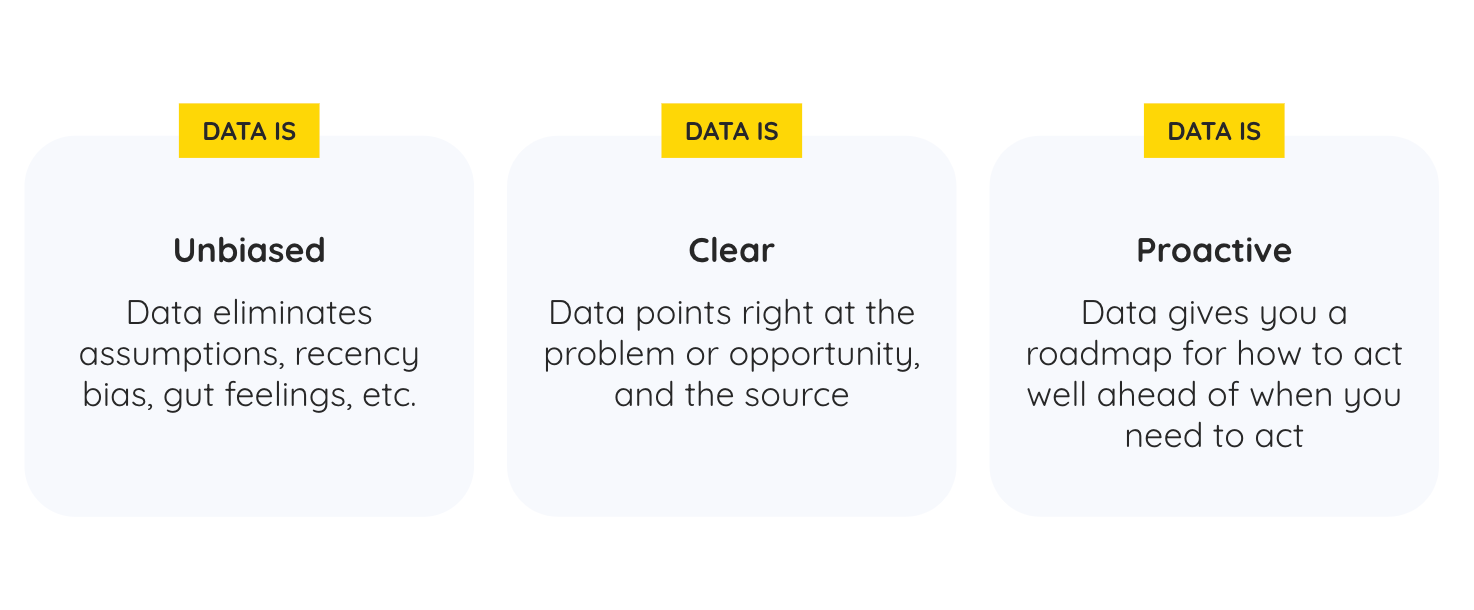 DATA IS

Unbiased

Data eliminates assumptions, recency bias, gut feelings, etc.

DATA IS

Clear

Data points right at the problem or opportunity, and the source

DATA IS

Proactive

Data gives you a roadmap for how to act well ahead of when you need to act